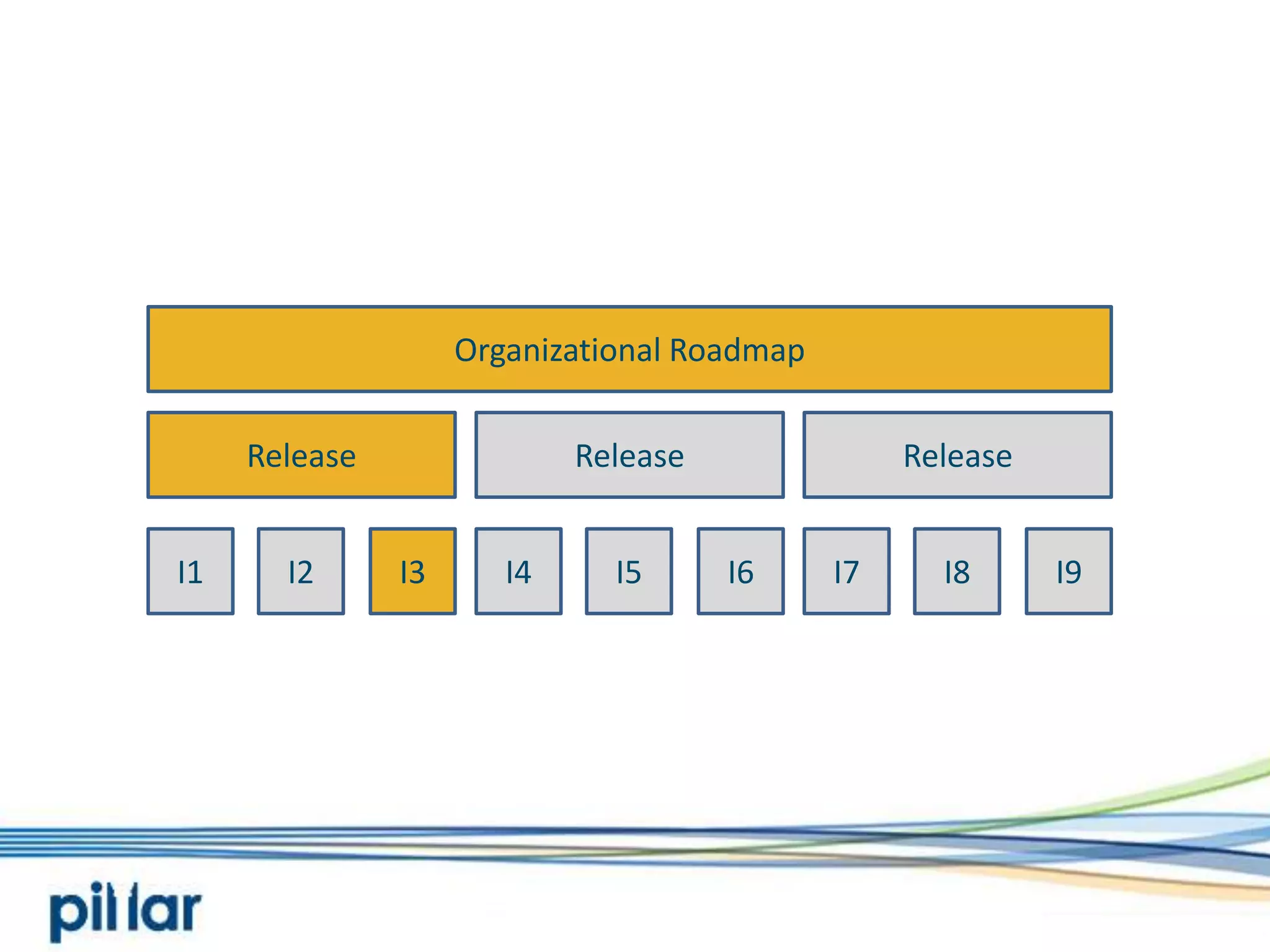 Organizational Roadmap

Release

Release

Release

I1

I2

I3

I4

I5

I6

I7

I8

I9

pillar